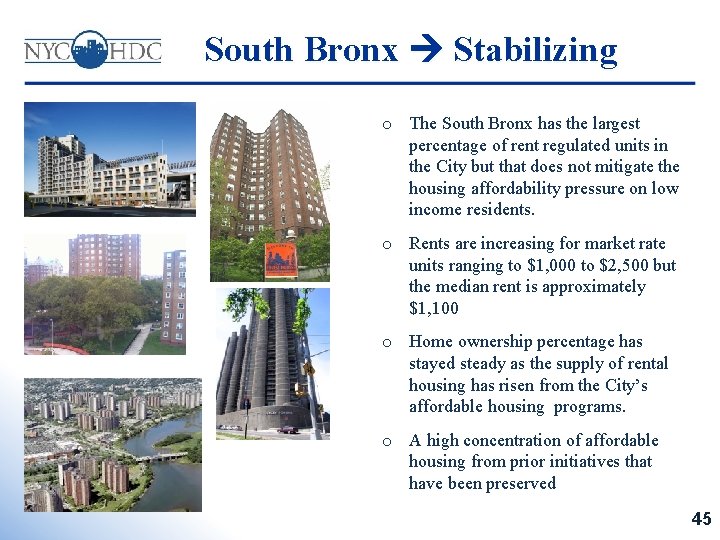 NYC HDC

South Bronx → Stabilizing

o The South Bronx has the largest percentage of rent regulated units in the City but that does not mitigate the housing affordability pressure on low income residents.

o Rents are increasing for market rate units ranging to \$1,000 to \$2,500 but the median rent is approximately \$1,100

o Home ownership percentage has stayed steady as the supply of rental housing has risen from the City's affordable housing programs.

o A high concentration of affordable housing from prior initiatives that have been preserved

45